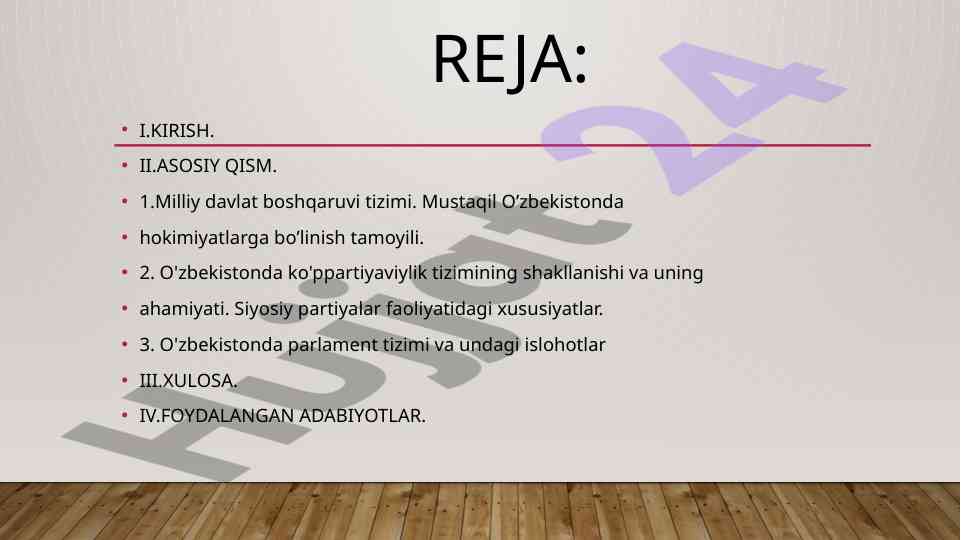 REJA:

• I.KIRISH.
• II.ASOSIY QISM.
• 1.Milliy davlat boshqaruvi tizimi. Mustaqil O’zbekistonda
• hokimiyatlarga bo’linish tamoyili.
• 2. O'zbekistonda ko'ppartiyaviylik tizimining shakllanishi va uning
• ahamiyati. Siyosiy partiyalar faoliyatidagi xususiyatlar.
• 3. O'zbekistonda parlament tizimi va undagi islohotlar
• III.XULOSA.
• IV.FOYDALANGAN ADABIYOTLAR.

Hujjat 24